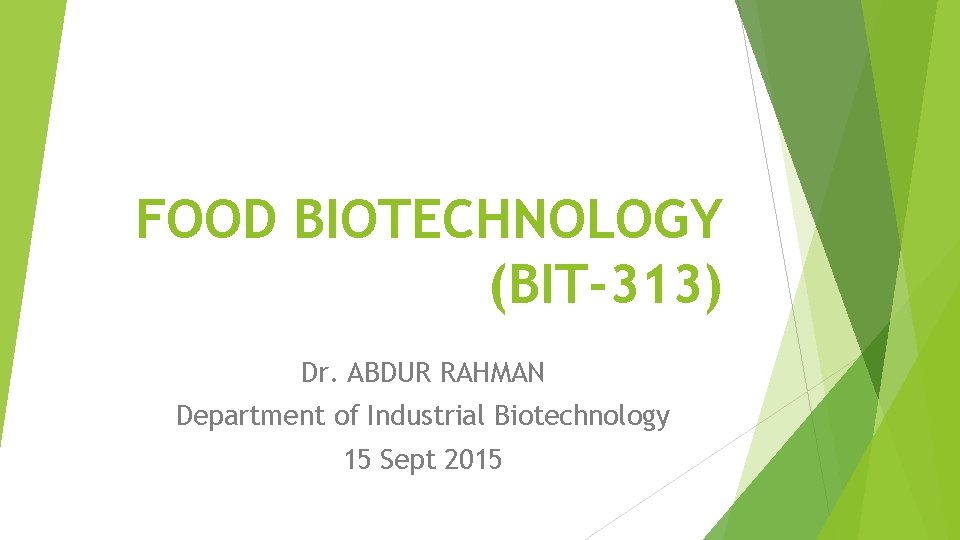 FOOD BIOTECHNOLOGY (BIT-313)

Dr. ABDUR RAHMAN
Department of Industrial Biotechnology
15 Sept 2015